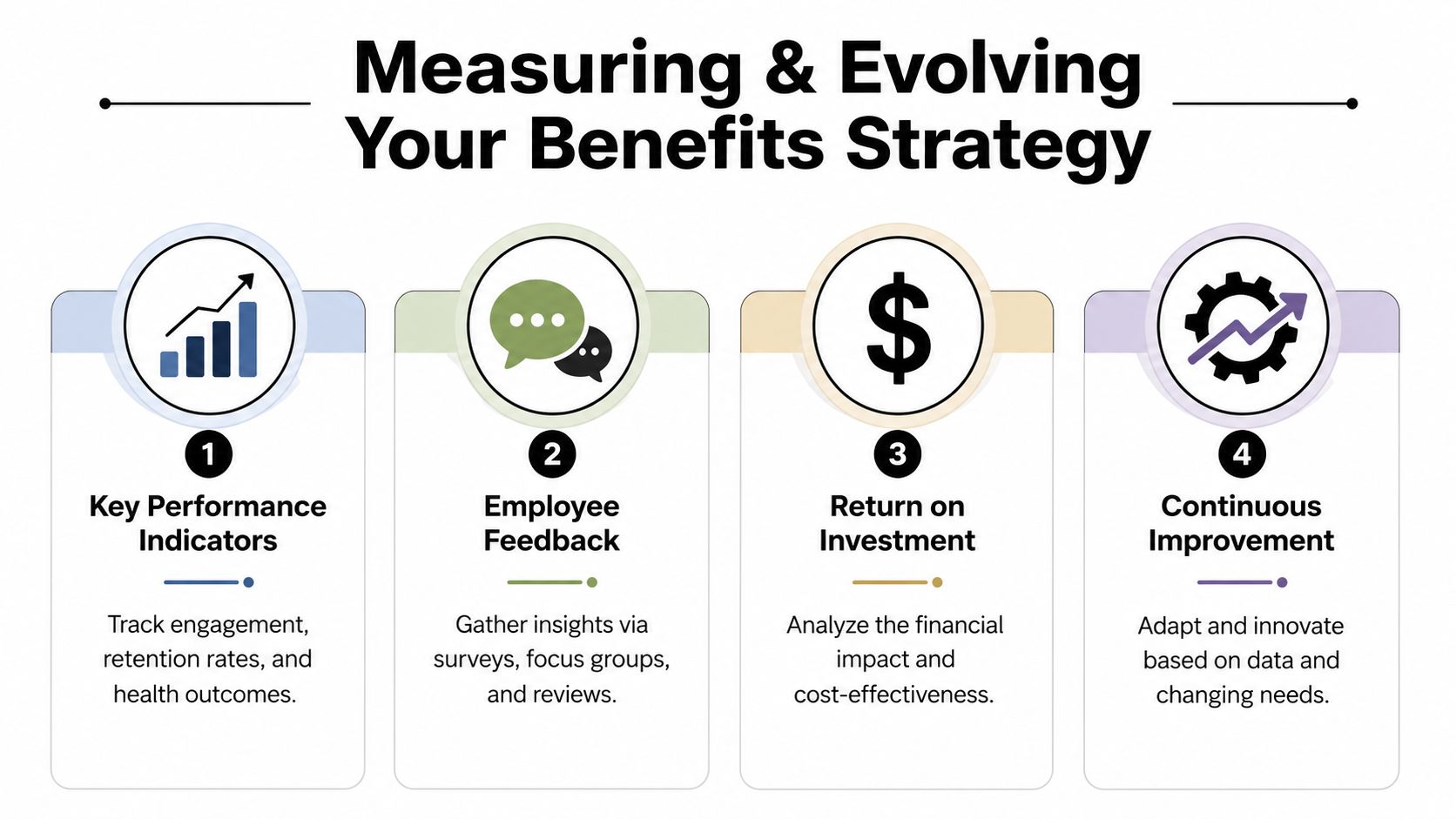 Measuring & Evolving Your Benefits Strategy

$

1
Key Performance Indicators
Track engagement, retention rates, and health outcomes.

2
Employee Feedback
Gather insights via surveys, focus groups, and reviews.

3
Return on Investment
Analyze the financial impact and cost-effectiveness.

4
Continuous Improvement
Adapt and innovate based on data and changing needs.